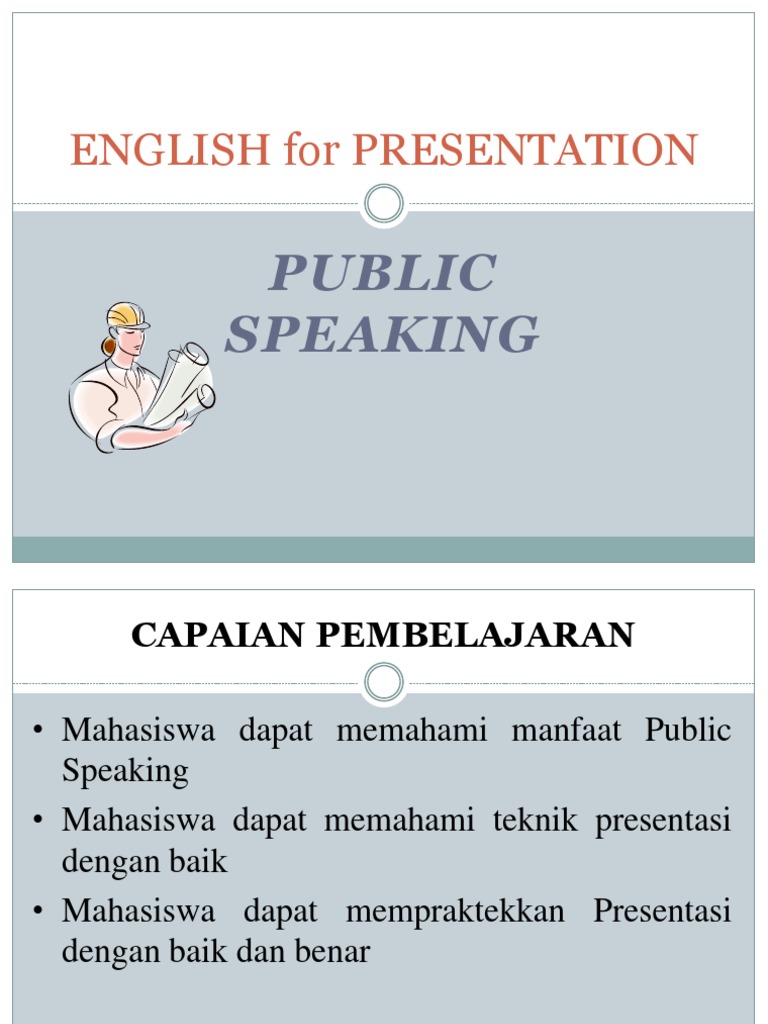 ENGLISH for PRESENTATION

PUBLIC SPEAKING

CAPAIAN PEMBELAJARAN

• Mahasiswa dapat memahami manfaat Public Speaking
• Mahasiswa dapat memahami teknik presentasi dengan baik
• Mahasiswa dapat mempraktekkan Presentasi dengan baik dan benar